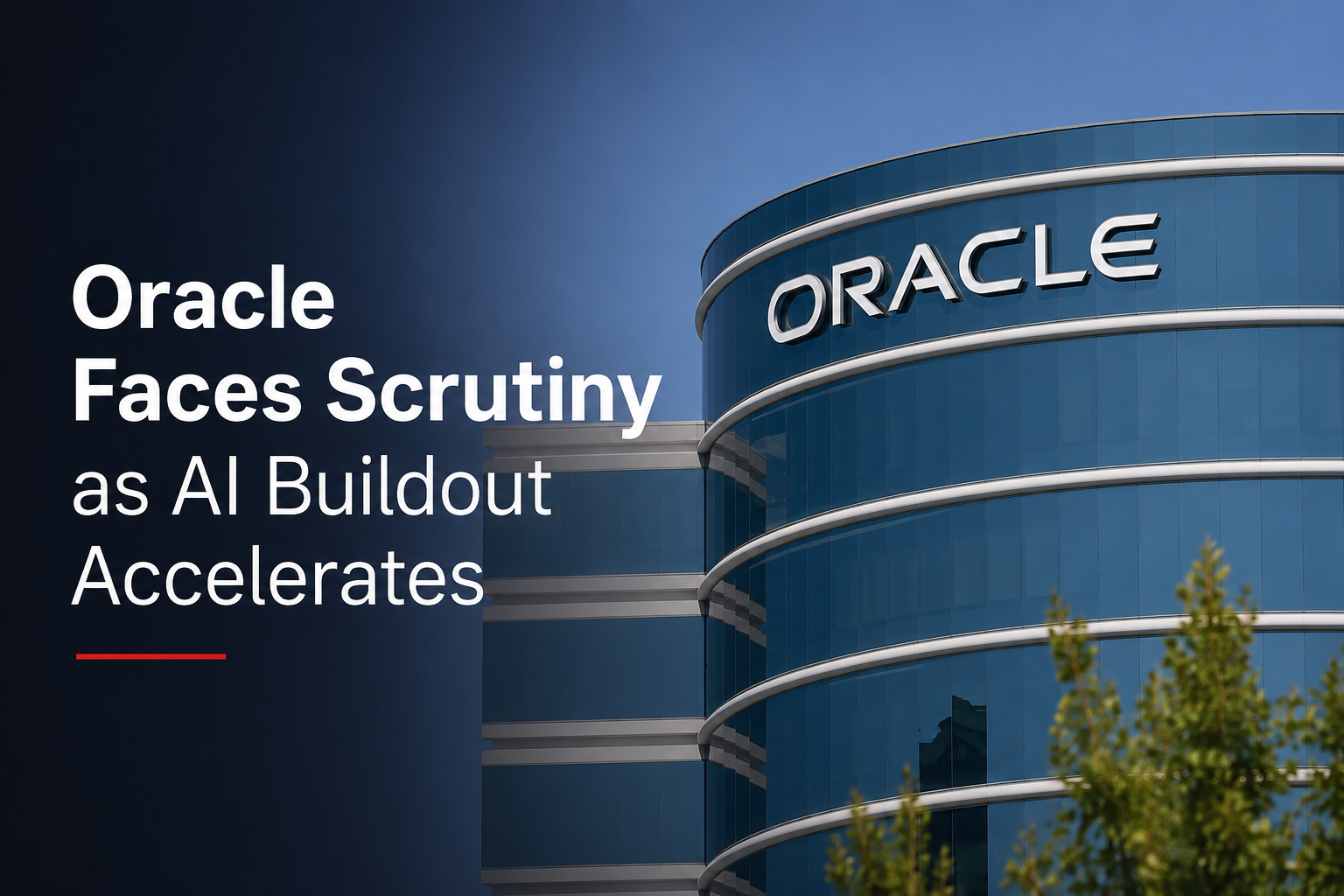 Oracle
Faces Scrutiny
as AI Buildout
Accelerates

ORACLE